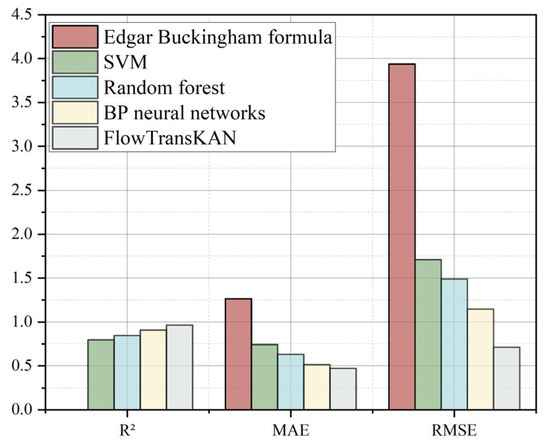 4.5
4.0
3.5
3.0
2.5
2.0
1.5
1.0
0.5
0.0

Edgar Buckingham formula
SVM
Random forest
BP neural networks
FlowTransKAN

R²
MAE
RMSE